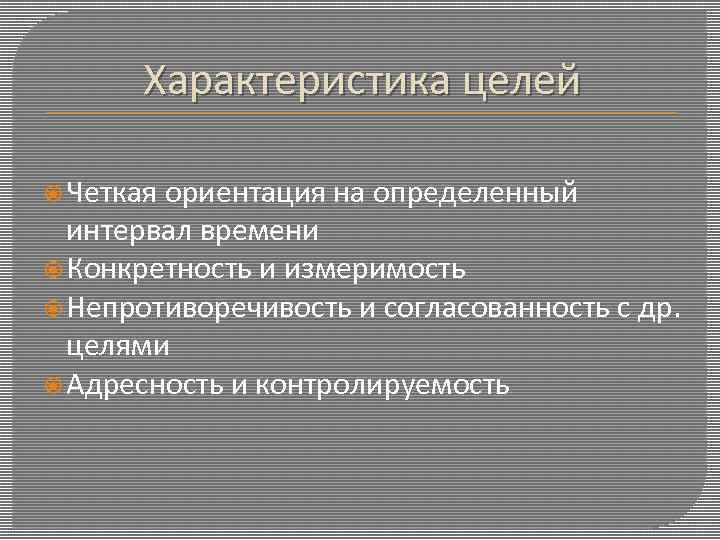 Характеристика целей

Четкая ориентация на определенный интервал времени

Конкретность и измеримость

Непротиворечивость и согласованность с др. целями

Адресность и контролируемость